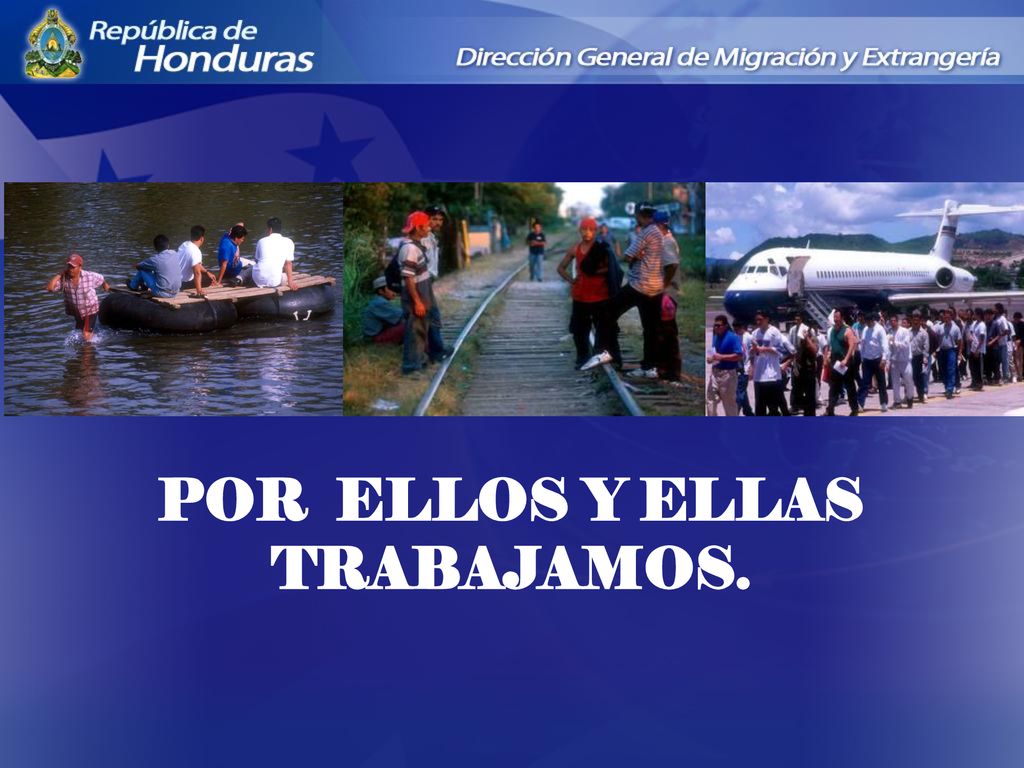 República de Honduras

Dirección General de Migración y Extrangería

POR ELLOS Y ELLAS TRABAJAMOS.